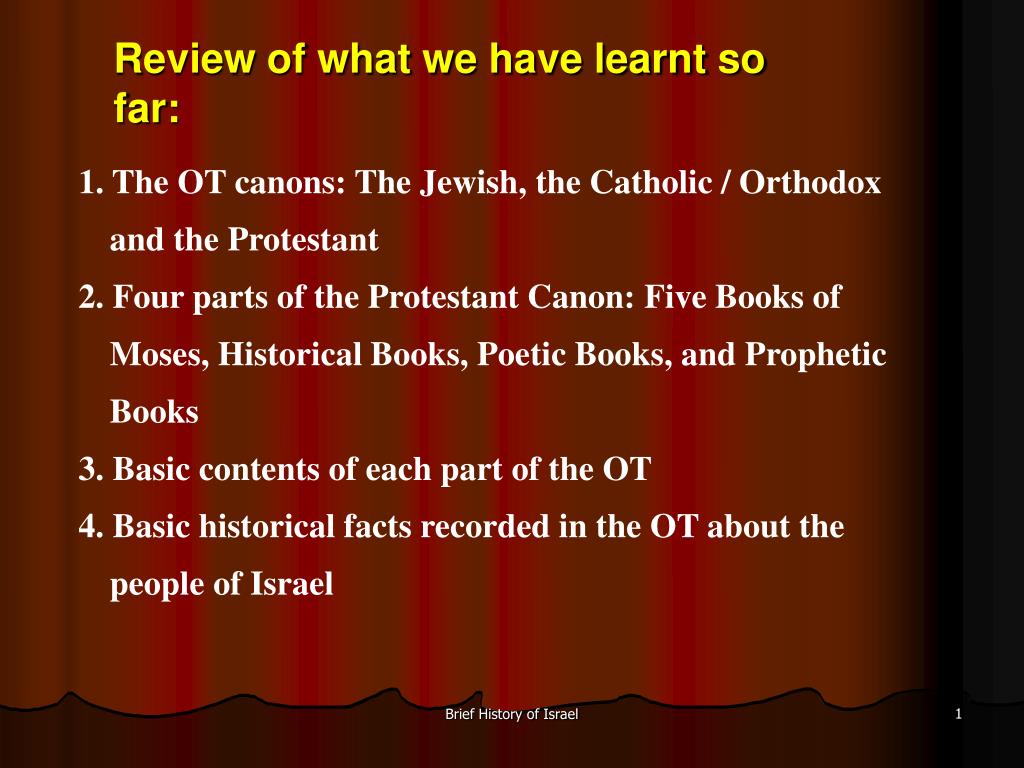 Review of what we have learnt so far:

1. The OT canons: The Jewish, the Catholic / Orthodox and the Protestant

2. Four parts of the Protestant Canon: Five Books of Moses, Historical Books, Poetic Books, and Prophetic Books

3. Basic contents of each part of the OT

4. Basic historical facts recorded in the OT about the people of Israel

Brief History of Israel

1